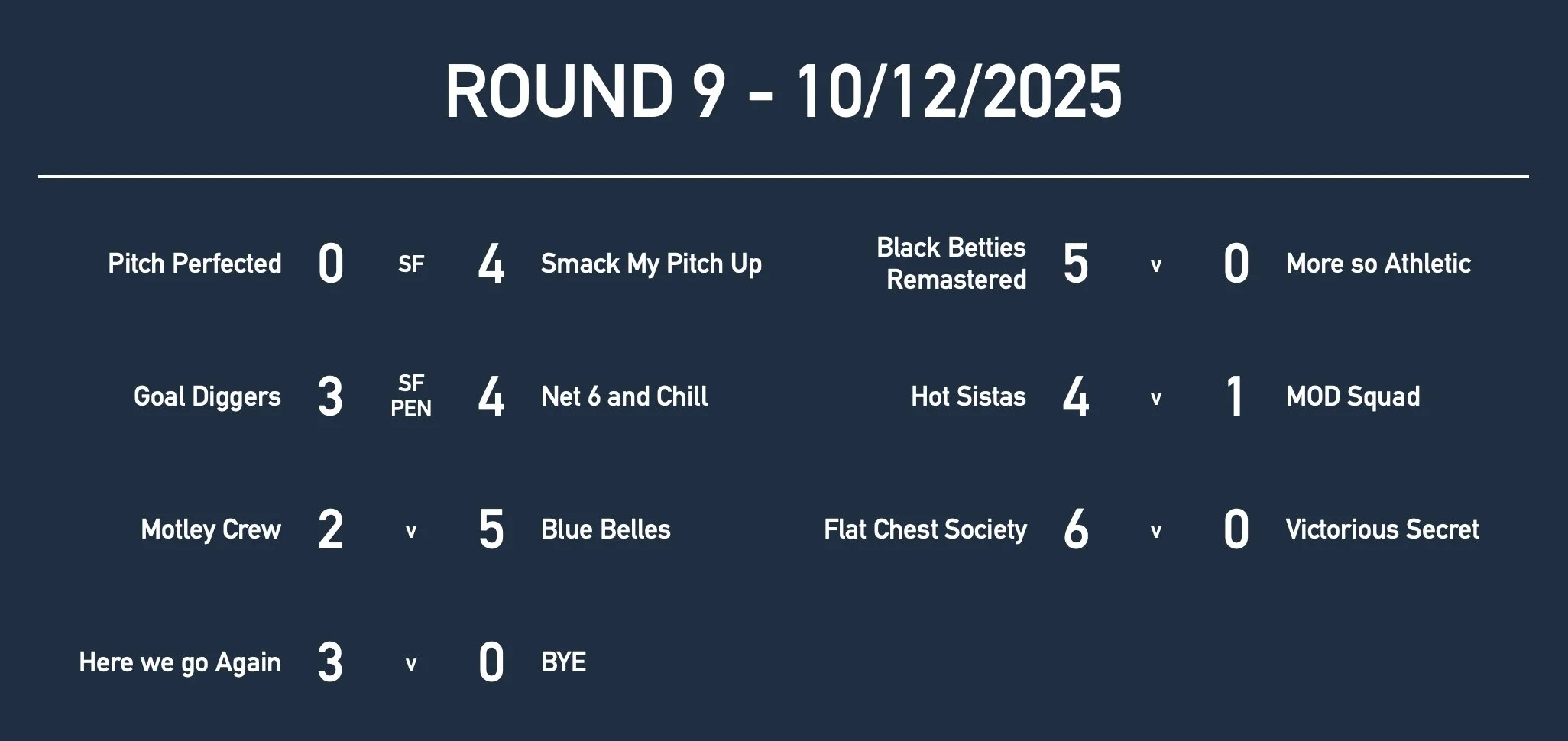 ROUND 9 - 10/12/2025

Pitch Perfected 0 SF 4 Smack My Pitch Up

Goal Diggers 3 SF PEN 4 Net 6 and Chill

Motley Crew 2 v 5 Blue Belles

Here we go Again 3 v 0 BYE

Black Betties Remastered 5 v 0 More so Athletic

Hot Sistas 4 v 1 MOD Squad

Flat Chest Society 6 v 0 Victorious Secret